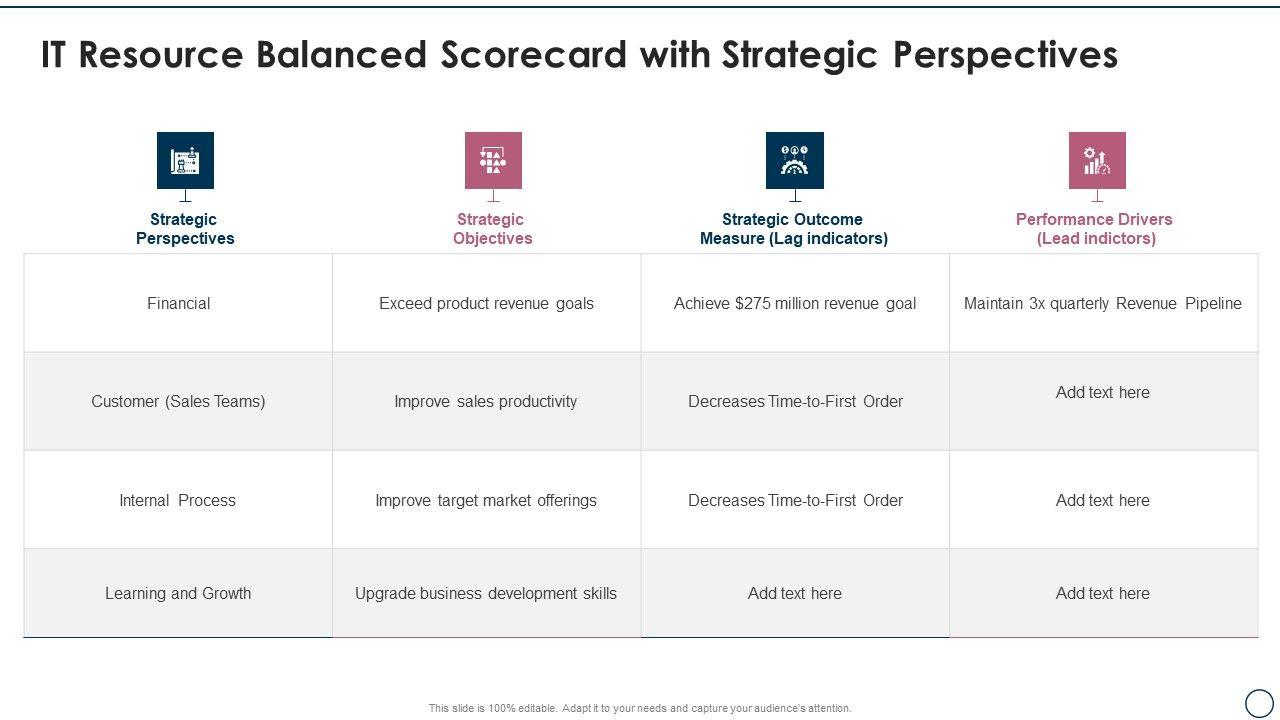 IT Resource Balanced Scorecard with Strategic Perspectives

| Strategic Perspectives | Strategic Objectives | Strategic Outcome Measure (Lag indicators) | Performance Drivers (Lead indictors) |
|---|---|---|---|
| Financial | Exceed product revenue goals | Achieve \$275 million revenue goal | Maintain 3x quarterly Revenue Pipeline |
| Customer (Sales Teams) | Improve sales productivity | Decreases Time-to-First Order | Add text here |
| Internal Process | Improve target market offerings | Decreases Time-to-First Order | Add text here |
| Learning and Growth | Upgrade business development skills | Add text here | Add text here |

This slide is 100% editable. Adapt it to your needs and capture your audience's attention.